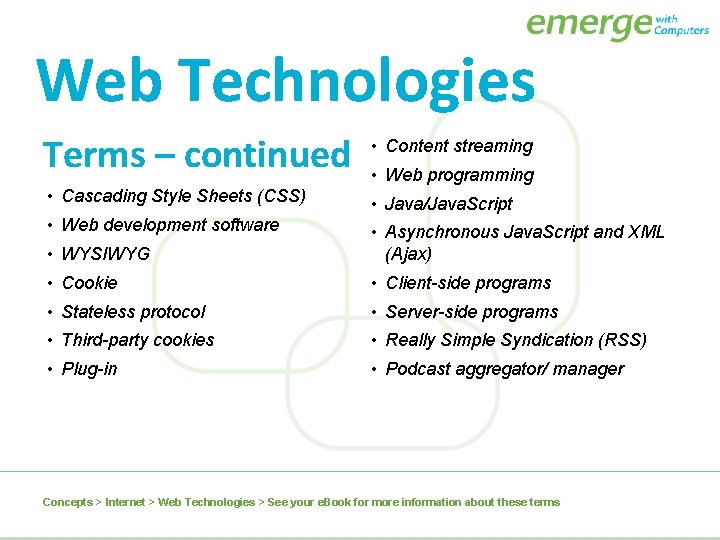 emerge with Computers

Web Technologies

Terms – continued

• Cascading Style Sheets (CSS)
• Web development software
• WYSIWYG
• Cookie
• Stateless protocol
• Third-party cookies
• Plug-in

• Content streaming
• Web programming
• Java/JavaScript
• Asynchronous JavaScript and XML (Ajax)
• Client-side programs
• Server-side programs
• Really Simple Syndication (RSS)
• Podcast aggregator/ manager

Concepts > Internet > Web Technologies > See your eBook for more information about these terms